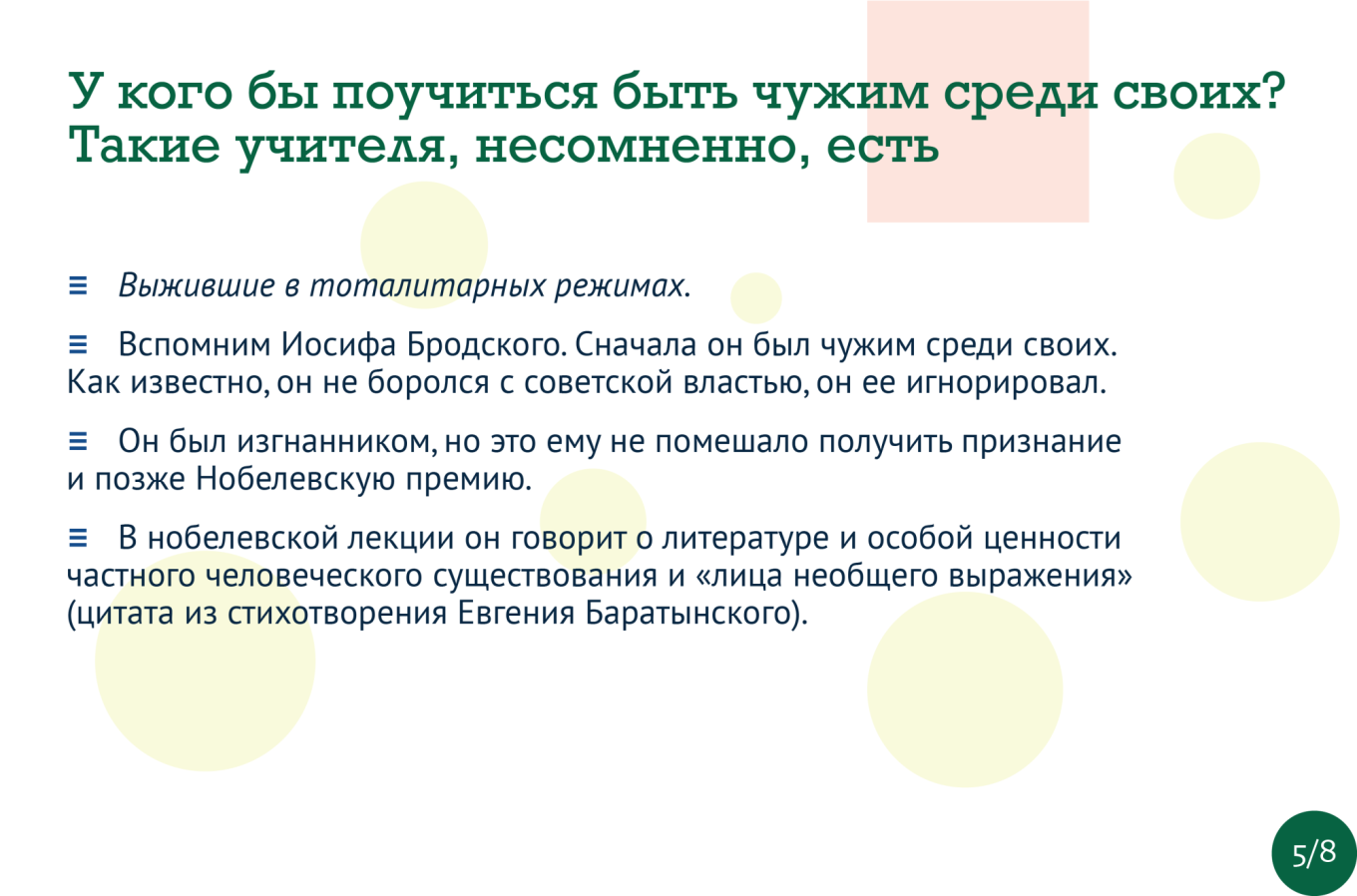 У кого бы поучиться быть чужим среди своих? Такие учителя, несомненно, есть

≡ Выжившие в тоталитарных режимах.

≡ Вспомним Иосифа Бродского. Сначала он был чужим среди своих. Как известно, он не боролся с советской властью, он ее игнорировал.

≡ Он был изгнанником, но это ему не помешало получить признание и позже Нобелевскую премию.

≡ В нобелевской лекции он говорит о литературе и особой ценности частного человеческого существования и «лица необщего выражения» (цитата из стихотворения Евгения Баратынского).

5/8